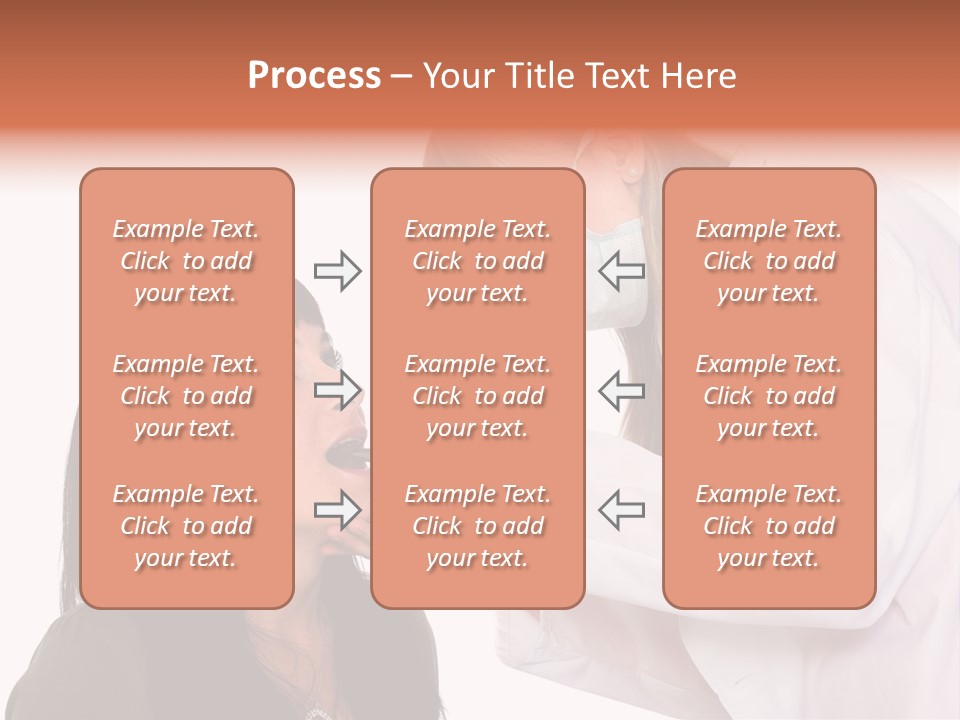 Process – Your Title Text Here

Example Text. Click to add your text.

Example Text. Click to add your text.

Example Text. Click to add your text.

Example Text. Click to add your text.

Example Text. Click to add your text.

Example Text. Click to add your text.

Example Text. Click to add your text.

Example Text. Click to add your text.

Example Text. Click to add your text.